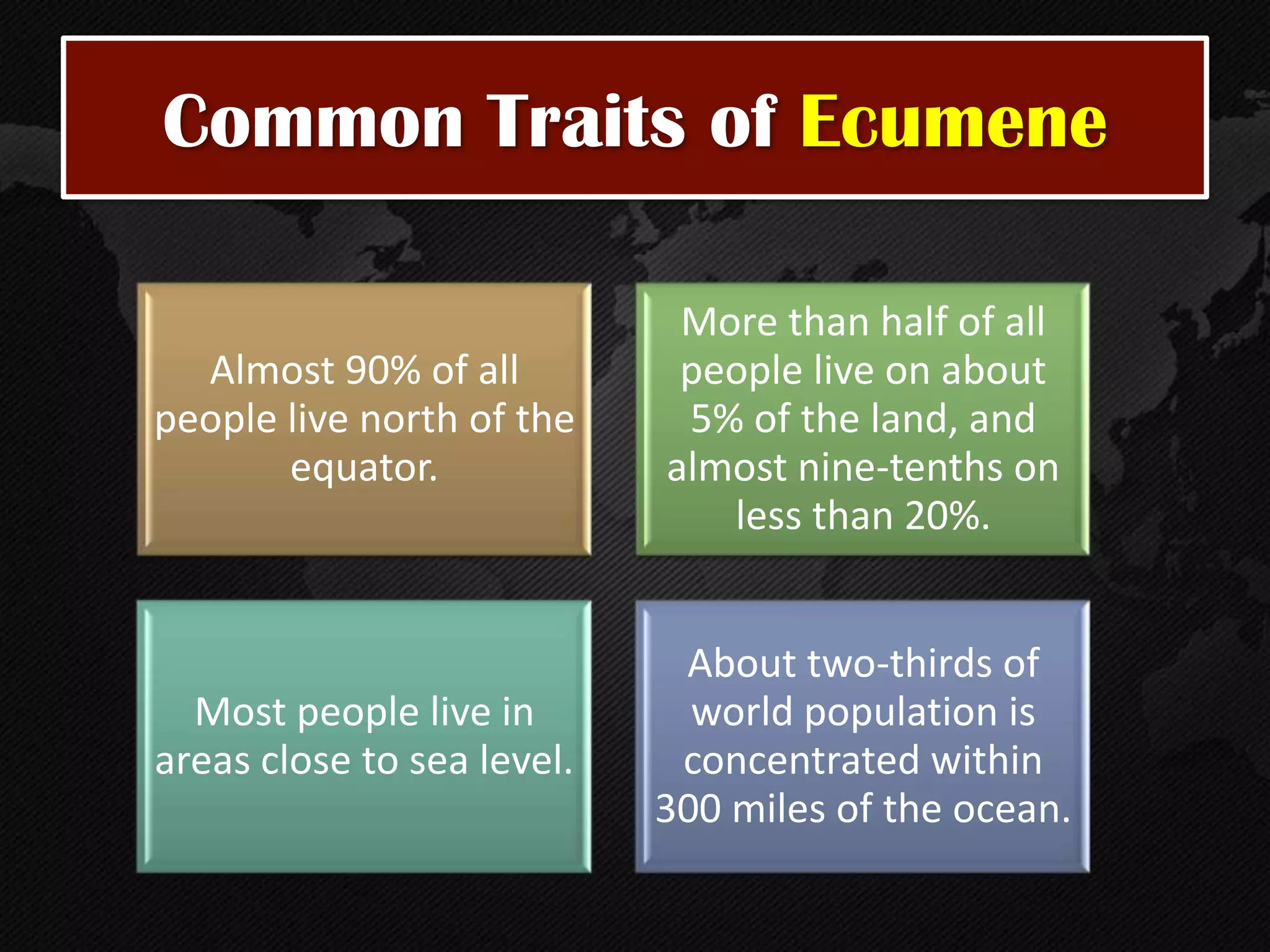 Common Traits of Ecumene

Almost 90% of all people live north of the equator.

More than half of all people live on about 5% of the land, and almost nine-tenths on less than 20%.

Most people live in areas close to sea level.

About two-thirds of world population is concentrated within 300 miles of the ocean.